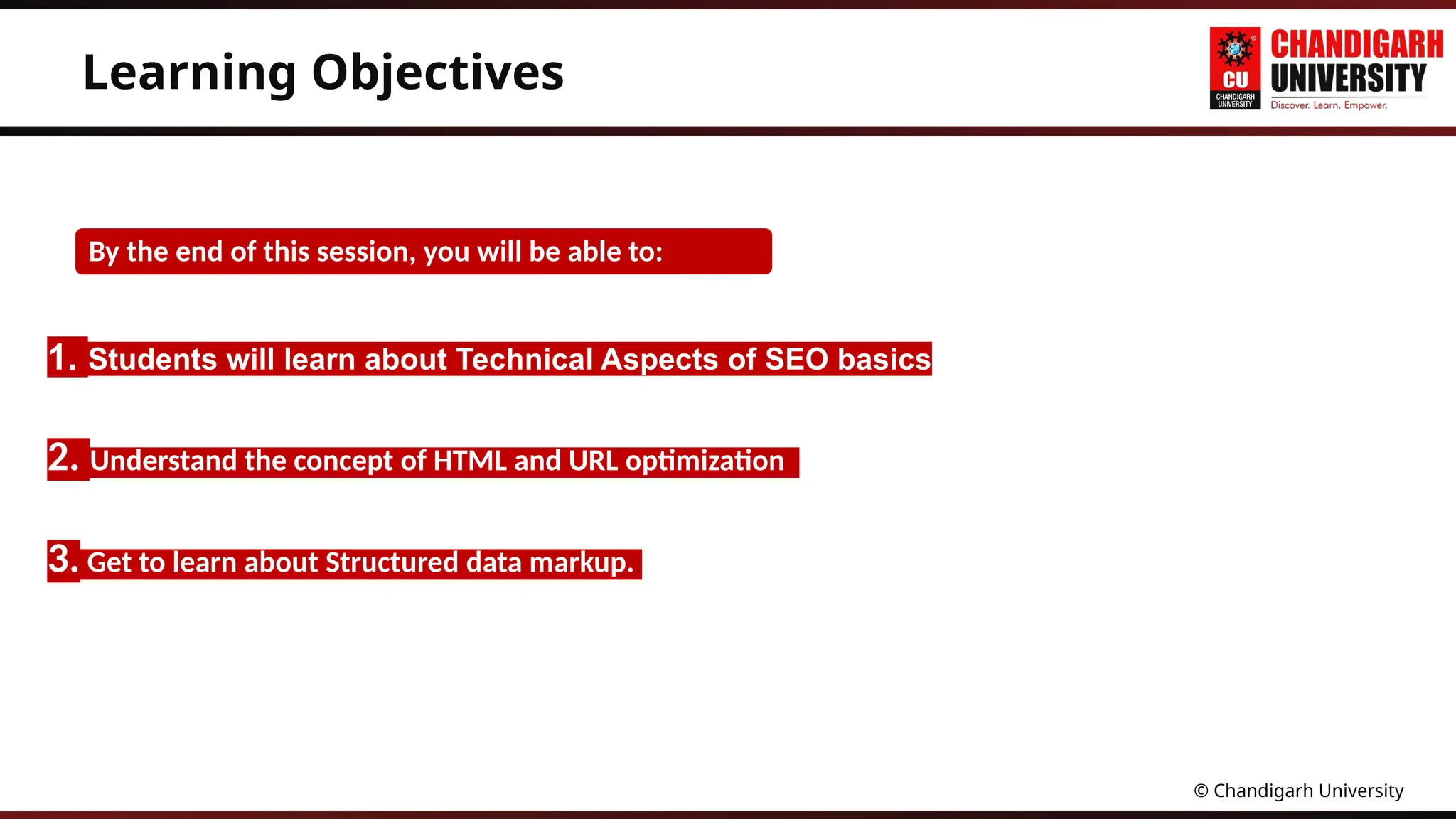 Learning Objectives

CU CHANDIGARH UNIVERSITY

CHANDIGARH UNIVERSITY
Discover. Learn. Empower.

By the end of this session, you will be able to:

1. Students will learn about Technical Aspects of SEO basics

2. Understand the concept of HTML and URL optimization

3. Get to learn about Structured data markup.

© Chandigarh University